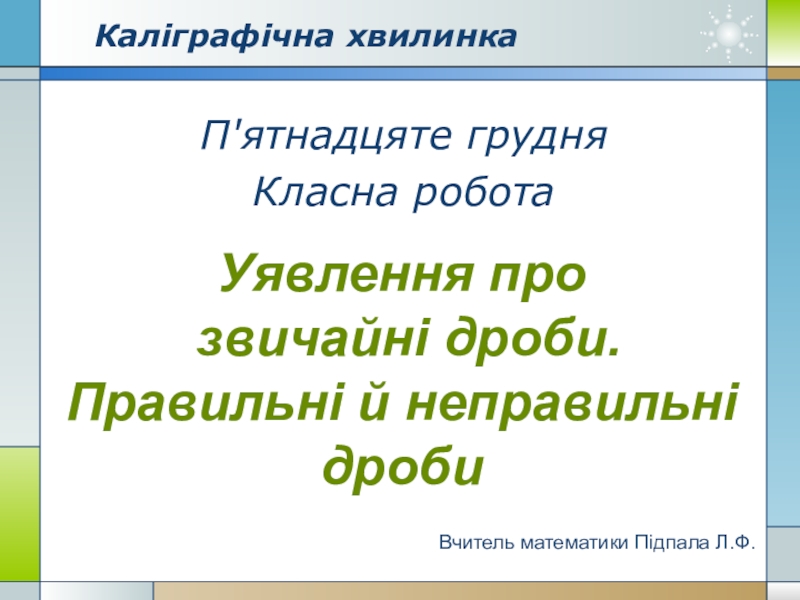 Каліграфічна хвилинка

П'ятнадцяте грудня

Класна робота

Уявлення про звичайні дроби. Правильні й неправильні дроби

Вчитель математики Підпала Л.Ф.